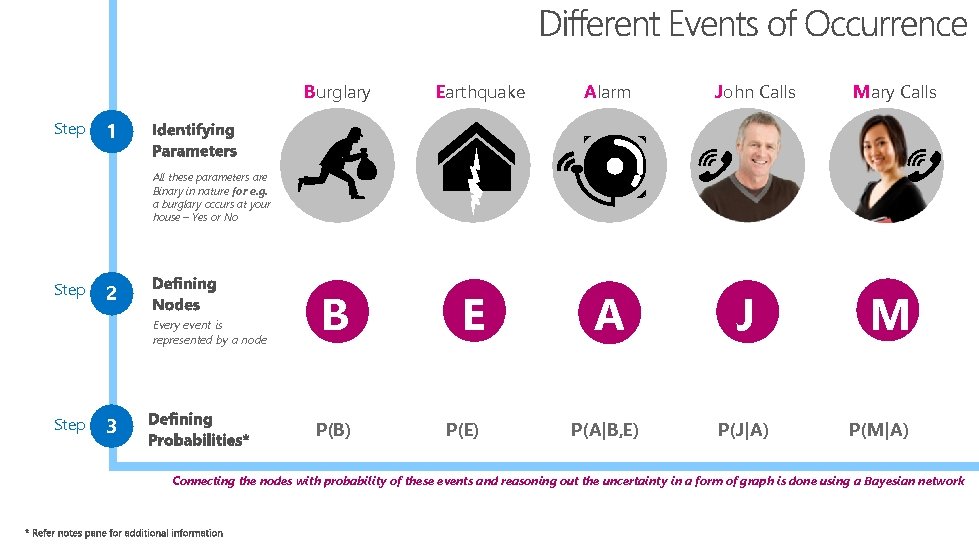 Different Events of Occurrence

Burglary Earthquake Alarm John Calls Mary Calls

Step 1 Identifying Parameters

All these parameters are Binary in nature for e.g. a burglary occurs at your house – Yes or No

Step 2 Defining Nodes

Every event is represented by a node

B E A J M

Step 3 Defining Probabilities*

P(B) P(E) P(A|B,E) P(J|A) P(M|A)

Connecting the nodes with probability of these events and reasoning out the uncertainty in a form of graph is done using a Bayesian network

* Refer notes pane for additional information